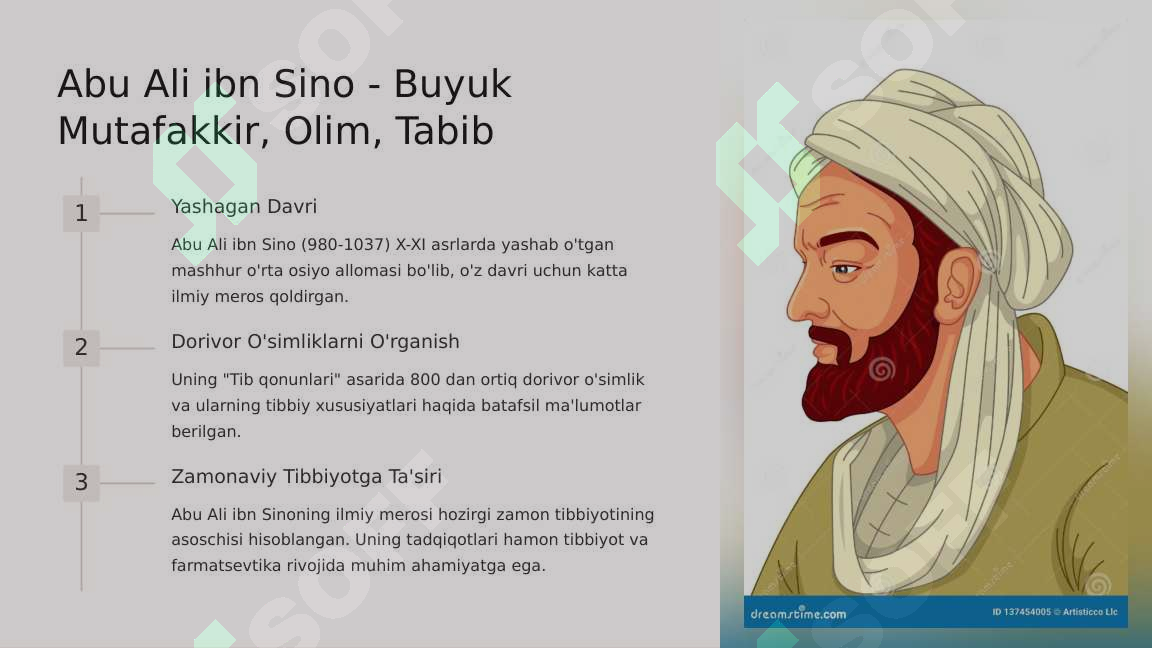 Abu Ali ibn Sino - Buyuk Mutafakkir, Olim, Tabib

1

Yashagan Davri

Abu Ali ibn Sino (980-1037) X-XI asrlarda yashab o'tgan mashhur o'rta osiyo allomasi bo'lib, o'z davri uchun katta ilmiy meros qoldirgan.

2

Dorivor O'simliklarni O'rganish

Uning "Tib qonunlari" asarida 800 dan ortiq dorivor o'simlik va ularning tibbiy xususiyatlari haqida batafsil ma'lumotlar berilgan.

3

Zamonaviy Tibbiyotga Ta'siri

Abu Ali ibn Sinoning ilmiy merosi hozirgi zamon tibbiyotining asoschisi hisoblangan. Uning tadqiqotlari hamon tibbiyot va farmatsevtika rivojida muhim ahamiyatga ega.

dreamstime.com

ID 137454005 © Artisticco Llc